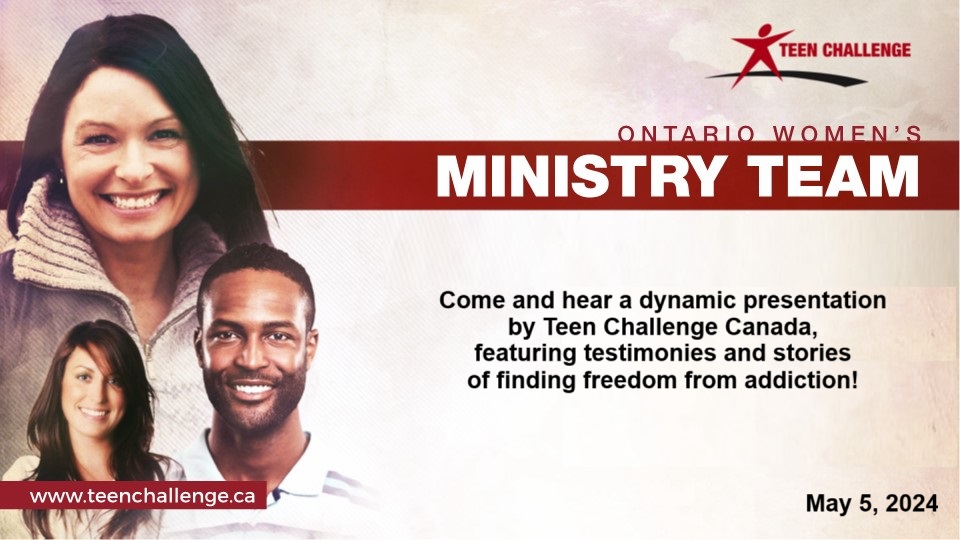 TEEN CHALLENGE

ONTARIO WOMEN'S
MINISTRY TEAM

Come and hear a dynamic presentation by Teen Challenge Canada, featuring testimonies and stories of finding freedom from addiction!

www.teenchallenge.ca

May 5, 2024